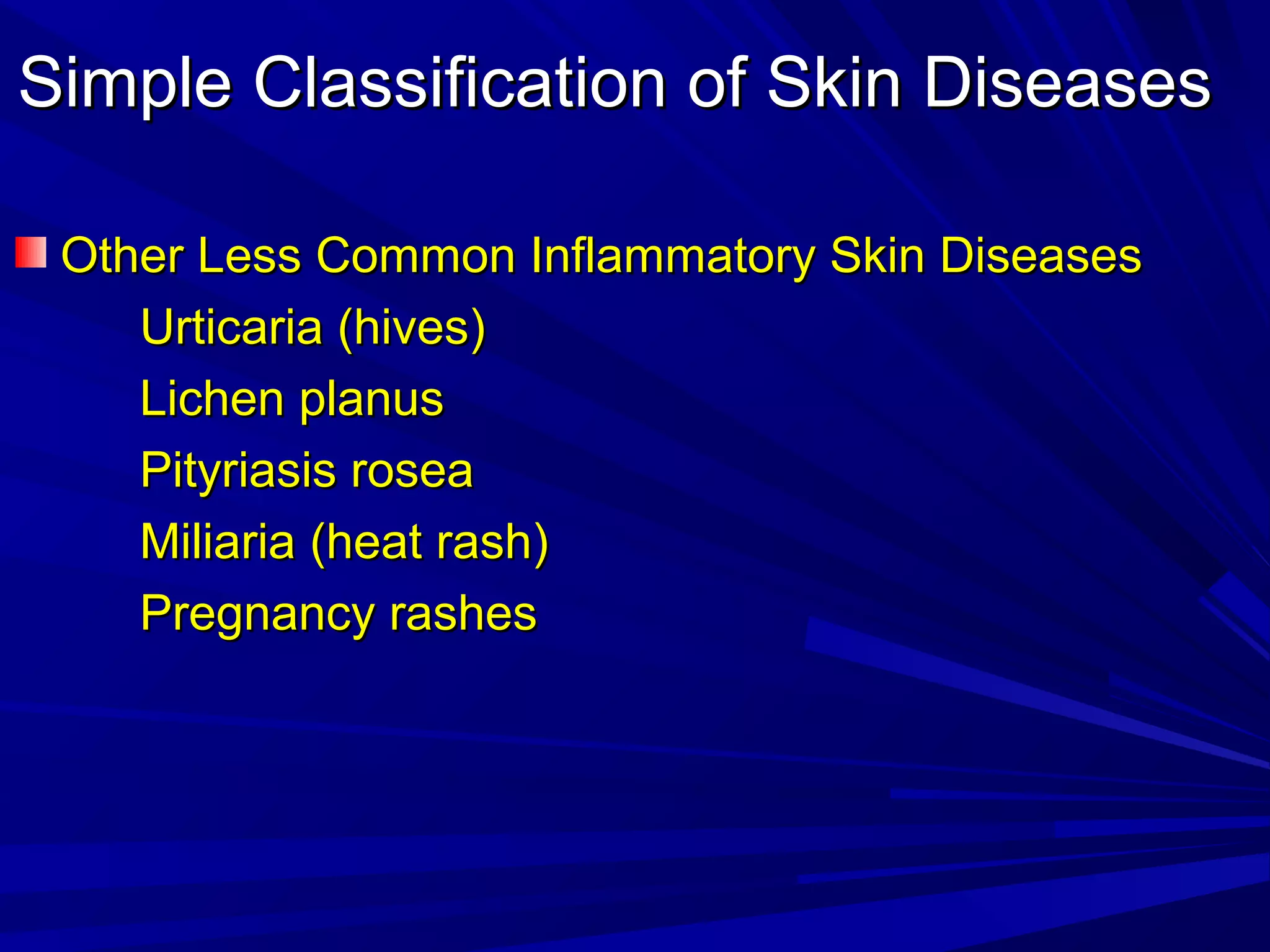 Simple Classification of Skin Diseases

Other Less Common Inflammatory Skin Diseases
Urticaria (hives)
Lichen planus
Pityriasis rosea
Miliaria (heat rash)
Pregnancy rashes